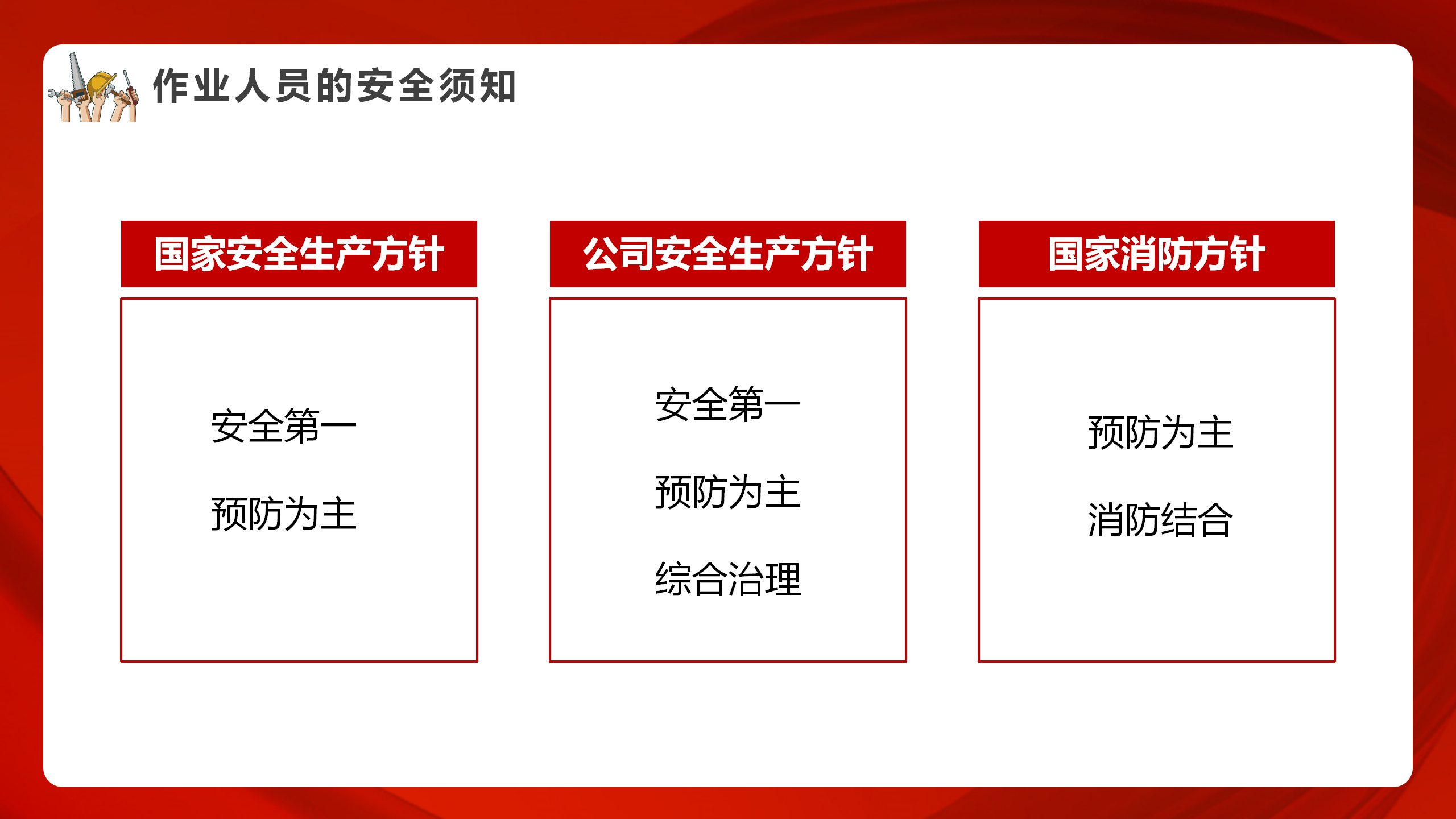 作业人员的安全须知

国家安全生产方针

安全第一

预防为主

公司安全生产方针

安全第一

预防为主

综合治理

国家消防方针

预防为主

消防结合